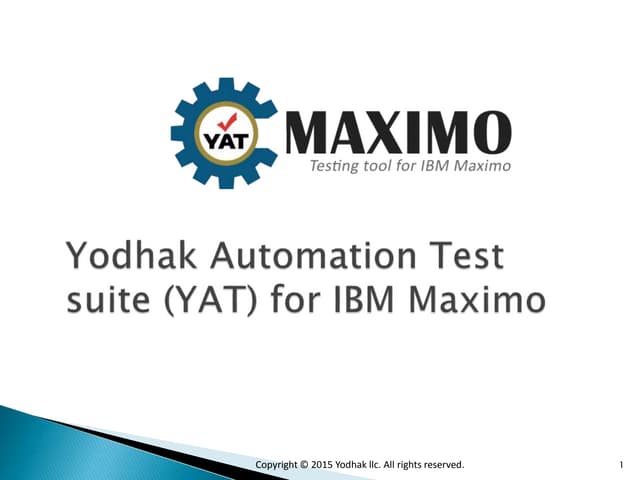 YAT MAXIMO
Testing tool for IBM Maximo

Yodhak Automation Test suite (YAT) for IBM Maximo

Copyright © 2015 Yodhak llc. All rights reserved.

1